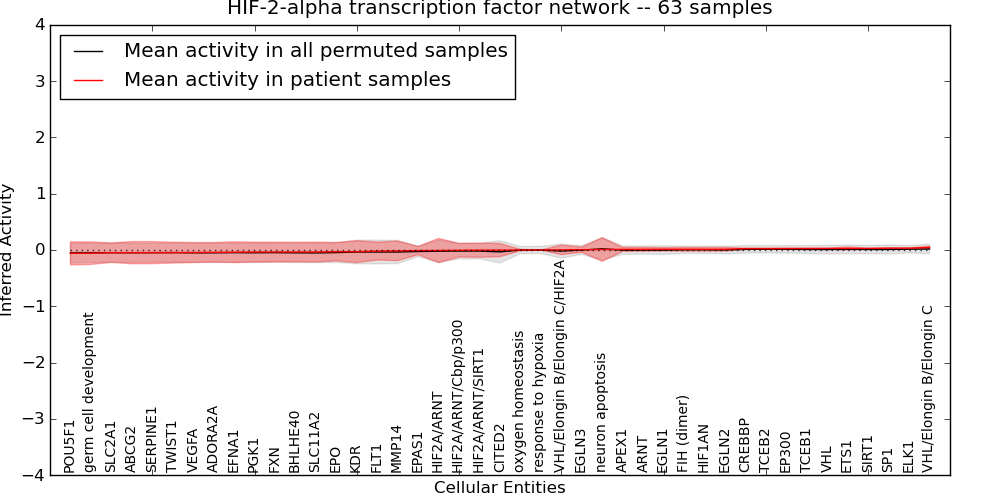 HIF-2-alpha transcription factor network -- 63 samples

Mean activity in all permuted samples
Mean activity in patient samples

Inferred Activity

4
3
2
1
0
−1
−2
−3
−4

POU5F1
germ cell development
SLC2A1
ABCG2
SERPINE1
TWIST1
VEGFA
ADORA2A
EFNA1
PGK1
FXN
BHLHE40
SLC11A2
EPO
KDR
FLT1
MMP14
EPAS1
HIF2A/ARNT
HIF2A/ARNT/Cbp/p300
HIF2A/ARNT/SIRT1
CITED2
oxygen homeostasis
response to hypoxia
VHL/Elongin B/Elongin C/HIF2A
EGLN3
neuron apoptosis
APEX1
ARNT
EGLN1
FIH (dimer)
HIF1AN
EGLN2
CREBBP
TCEB2
EP300
TCEB1
VHL
ETS1
SIRT1
SP1
ELK1
VHL/Elongin B/Elongin C

Cellular Entities